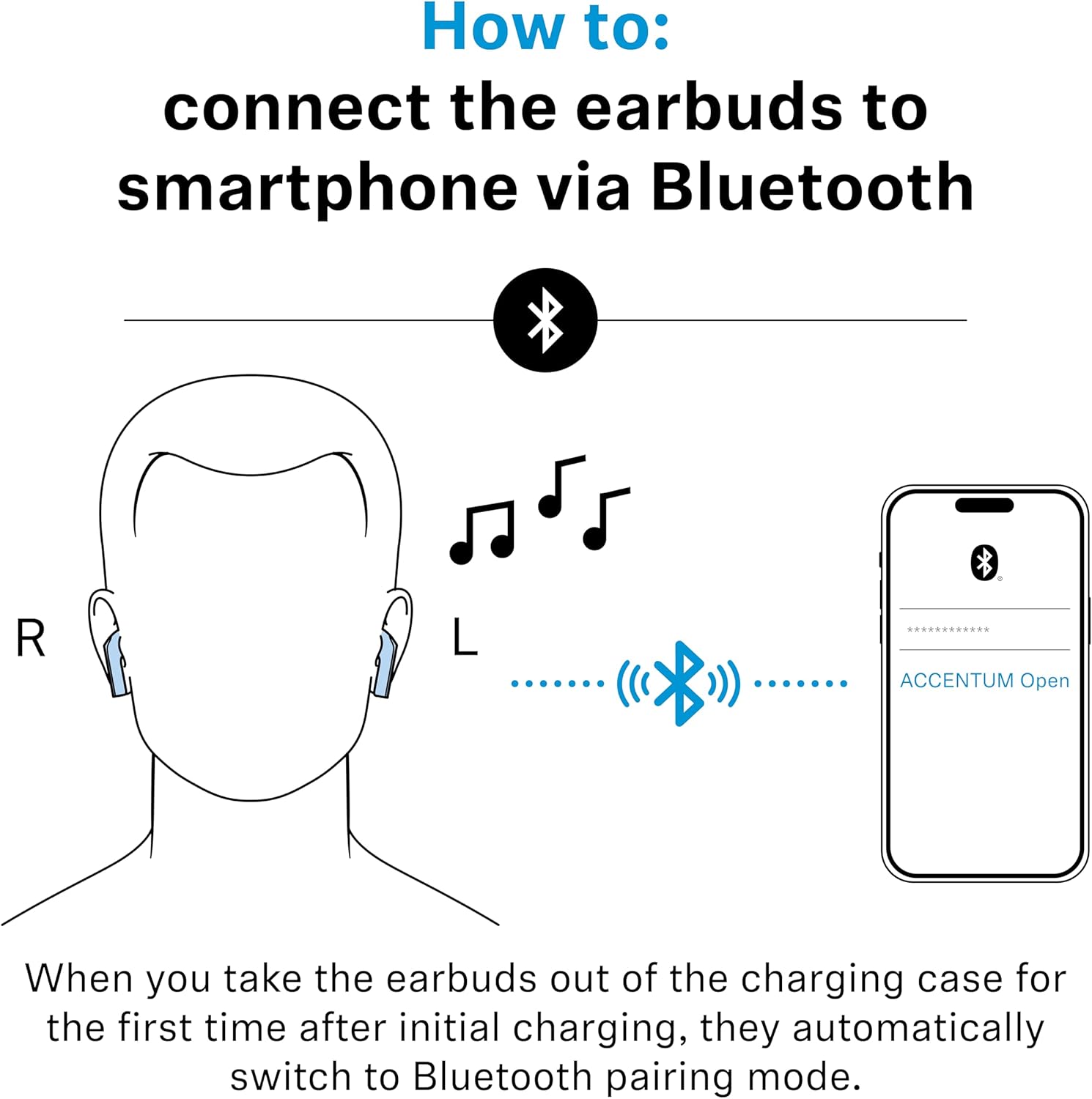 How to:
connect the earbuds to smartphone via Bluetooth

R

L

************

ACCENTUM Open

When you take the earbuds out of the charging case for the first time after initial charging, they automatically switch to Bluetooth pairing mode.